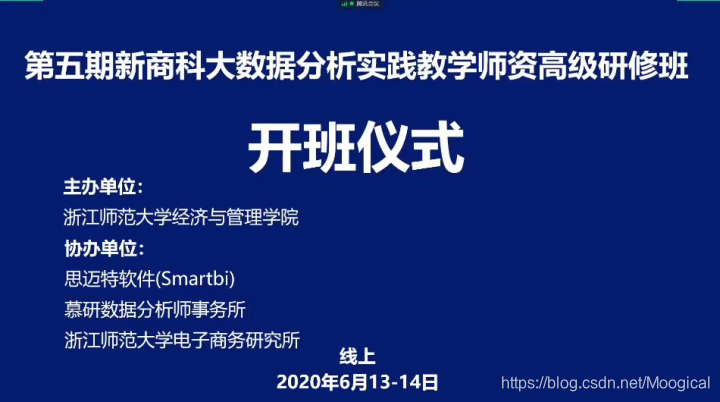 腾讯会议

第五期新商科大数据分析实践教学师资高级研修班

开班仪式

主办单位：

浙江师范大学经济与管理学院

协办单位：

思迈特软件(Smartbi)

慕研数据分析师事务所

浙江师范大学电子商务研究所

线上

2020年6月13-14日

https://blog.csdn.net/Moogical